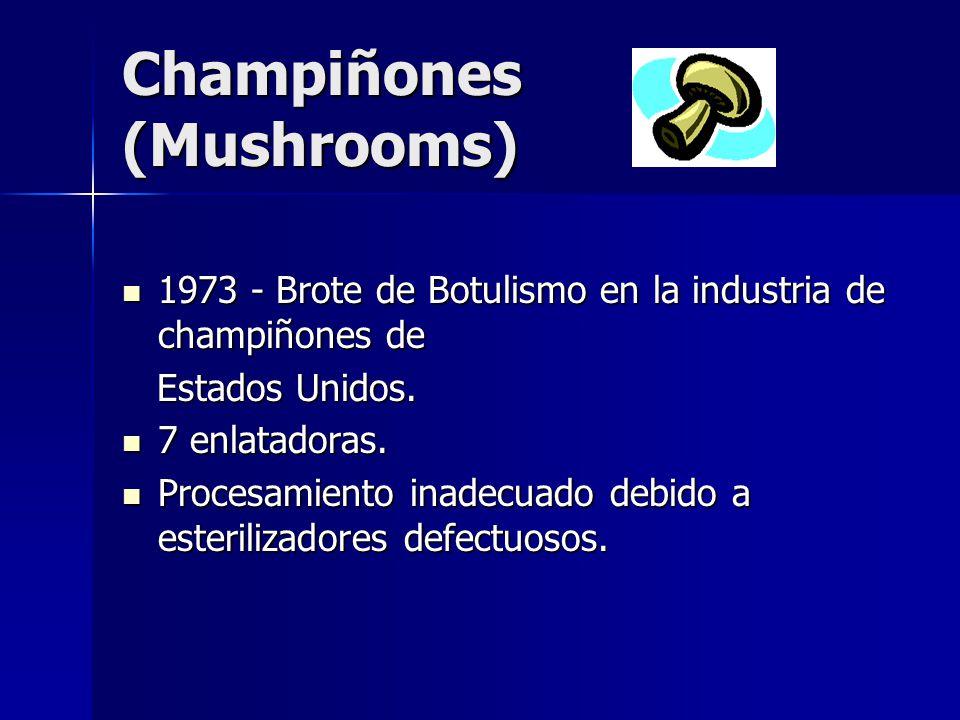 Champiñones (Mushrooms)

- 1973 - Brote de Botulismo en la industria de champiñones de

 Estados Unidos.
- 7 enlatadoras.
- Procesamiento inadecuado debido a esterilizadores defectuosos.